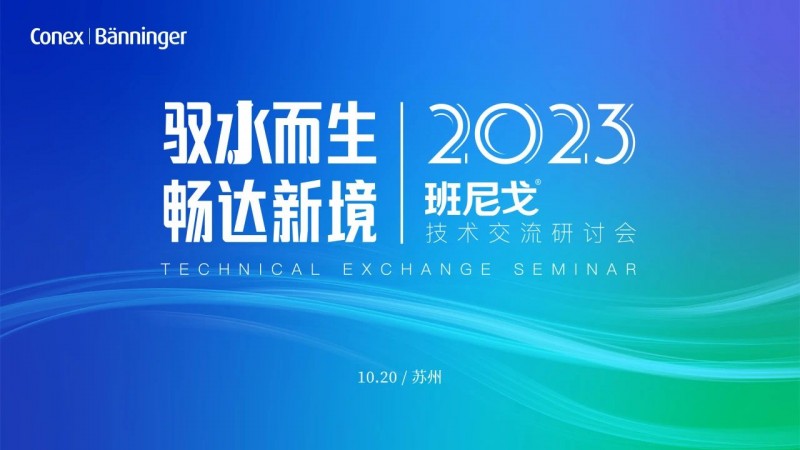 Conex | Bänninger

驭水而生
畅达新境

2023
班尼戈®
技术交流研讨会

TECHNICAL EXCHANGE SEMINAR

10.20 / 苏州